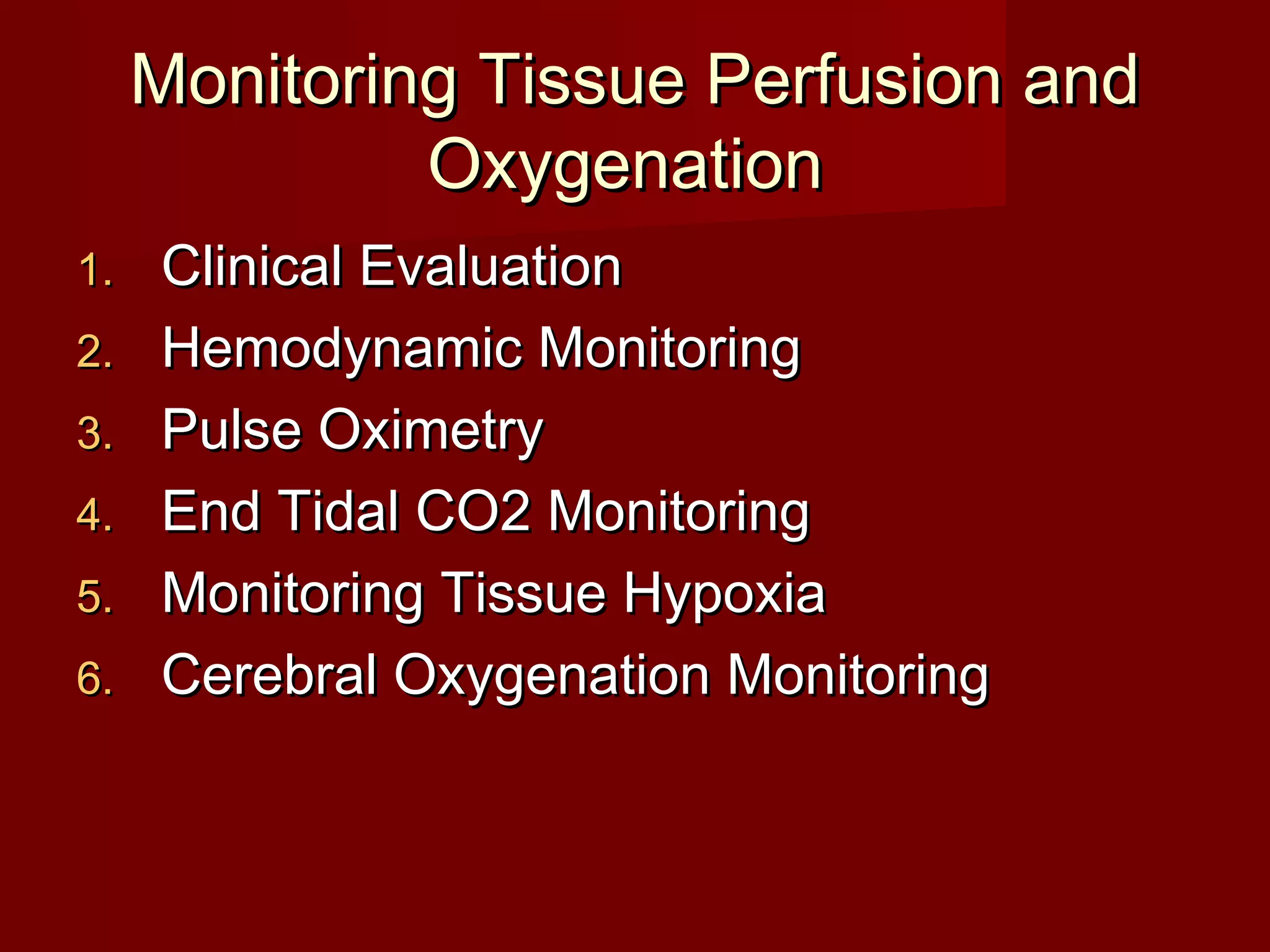 Monitoring Tissue Perfusion and Oxygenation

1. Clinical Evaluation
2. Hemodynamic Monitoring
3. Pulse Oximetry
4. End Tidal CO2 Monitoring
5. Monitoring Tissue Hypoxia
6. Cerebral Oxygenation Monitoring